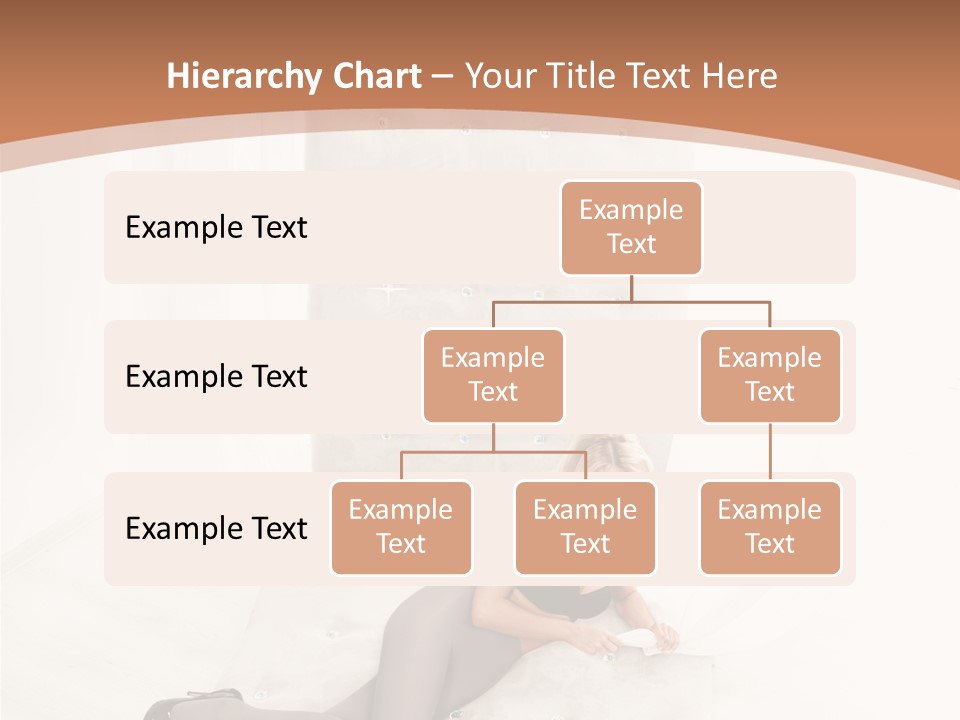 Hierarchy Chart – Your Title Text Here

Example Text

Example Text

Example Text

Example Text

Example Text

Example Text

Example Text

Example Text

Example Text